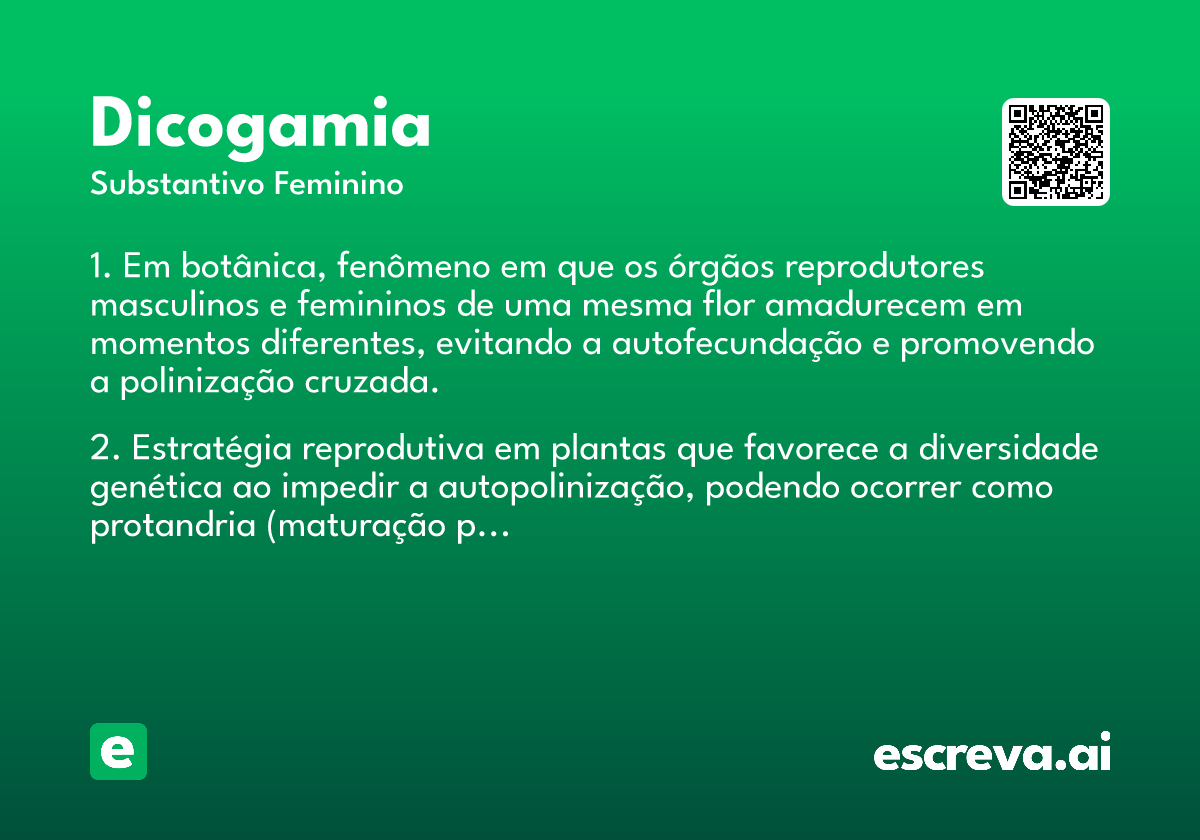 Dicogamia
Substantivo Feminino

1. Em botânica, fenômeno em que os órgãos reprodutores masculinos e femininos de uma mesma flor amadurecem em momentos diferentes, evitando a autofecundação e promovendo a polinização cruzada.

2. Estratégia reprodutiva em plantas que favorece a diversidade genética ao impedir a autopolinização, podendo ocorrer como protandria (maturação p...

e

escreva.ai